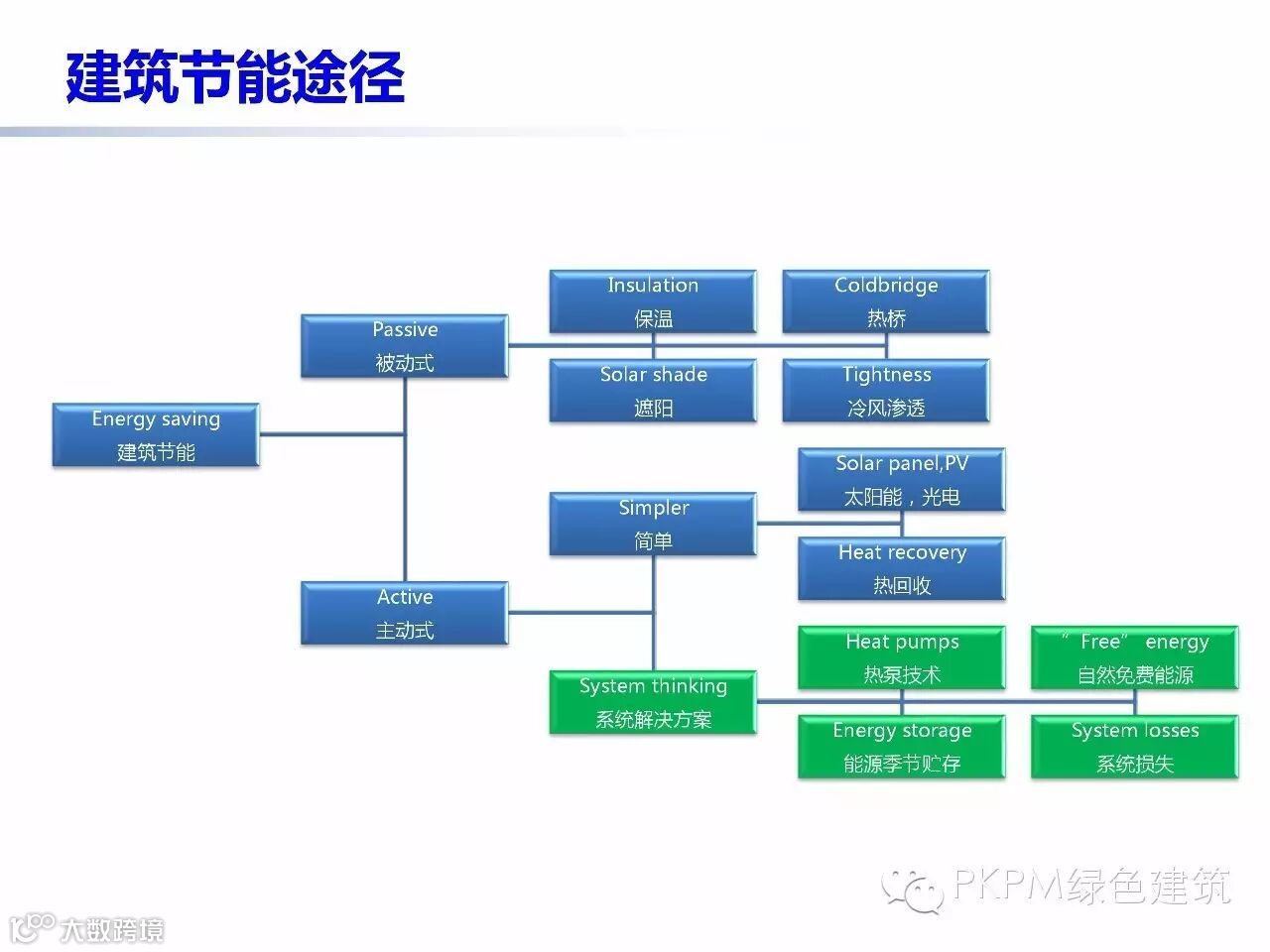 建筑节能途径

Energy saving
建筑节能

Passive
被动式

Insulation
保温

Coldbridge
热桥

Solar shade
遮阳

Tightness
冷风渗透

Active
主动式

Simpler
简单

Solar panel,PV
太阳能，光电

Heat recovery
热回收

System thinking
系统解决方案

Heat pumps
热泵技术

"Free" energy
自然免费能源

Energy storage
能源季节贮存

System losses
系统损失

PKPM绿色建筑

大数跨境